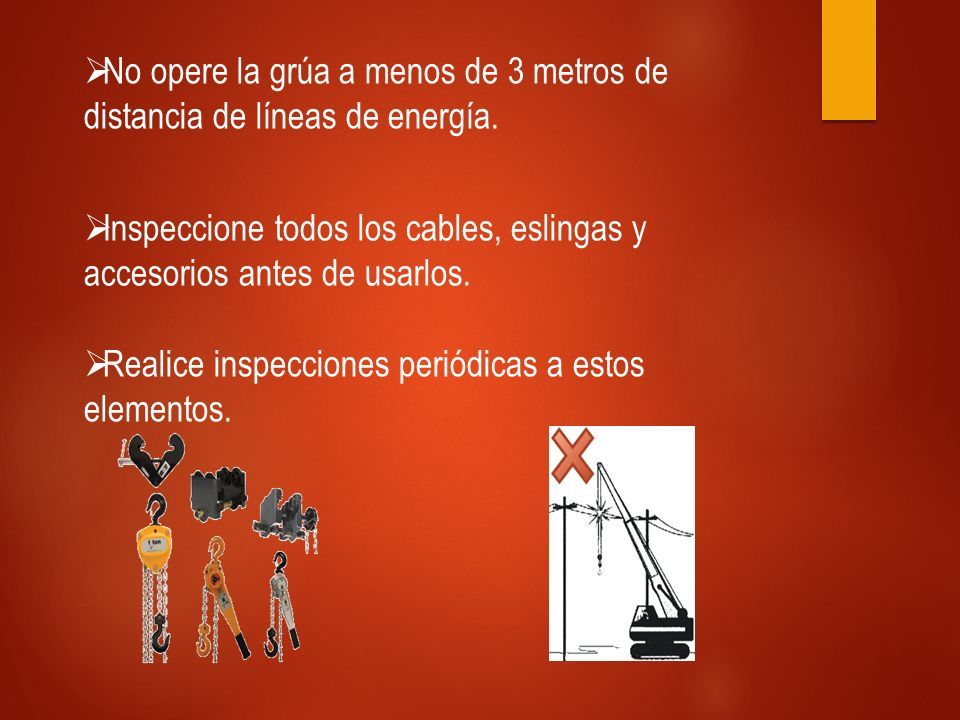 ➢No opere la grúa a menos de 3 metros de distancia de líneas de energía.

➢Inspeccione todos los cables, eslingas y accesorios antes de usarlos.

➢Realice inspecciones periódicas a estos elementos.